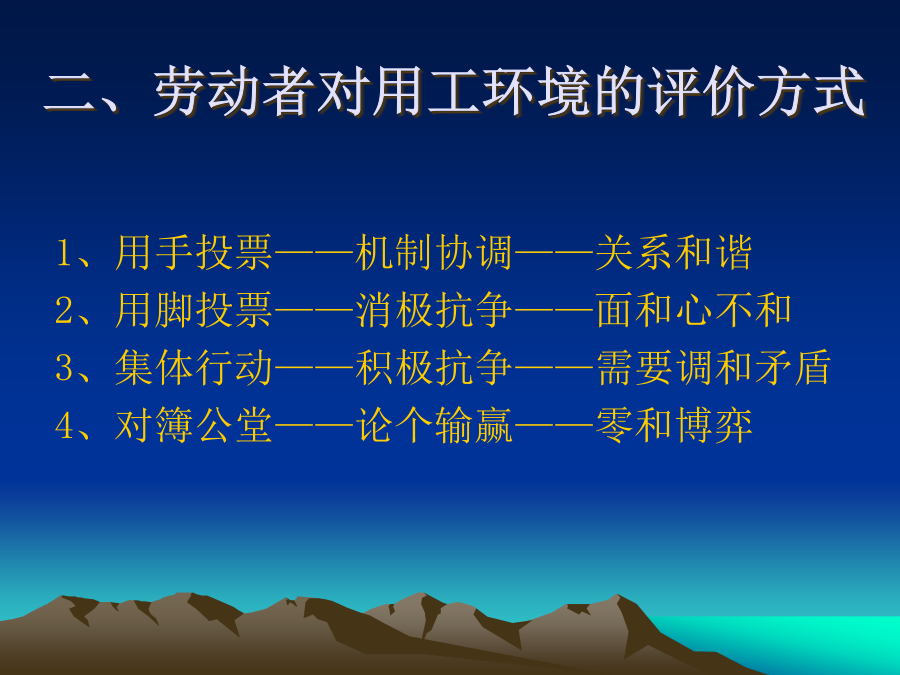 二、劳动者对用工环境的评价方式

1、用手投票——机制协调——关系和谐
2、用脚投票——消极抗争——面和心不和
3、集体行动——积极抗争——需要调和矛盾
4、对簿公堂——论个输赢——零和博弈